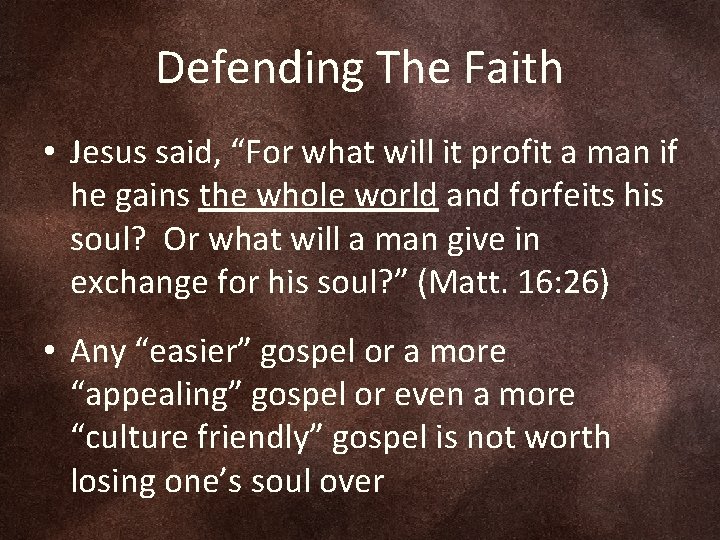 Defending The Faith

• Jesus said, “For what will it profit a man if he gains the whole world and forfeits his soul? Or what will a man give in exchange for his soul?” (Matt. 16:26)

• Any “easier” gospel or a more “appealing” gospel or even a more “culture friendly” gospel is not worth losing one’s soul over